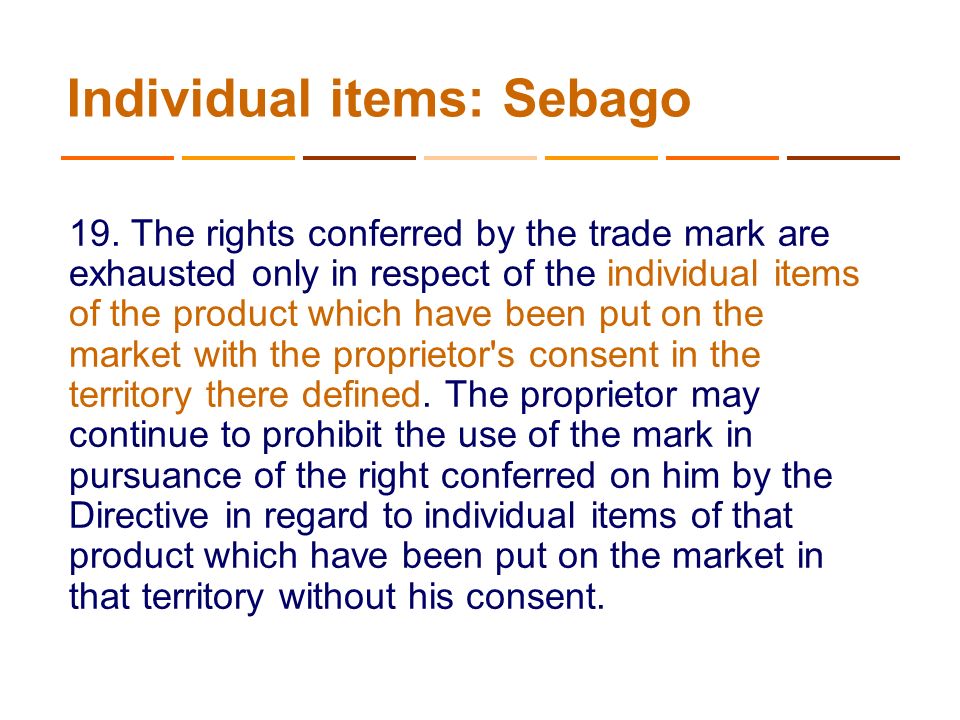 Individual items: Sebago

19. The rights conferred by the trade mark are exhausted only in respect of the individual items of the product which have been put on the market with the proprietor's consent in the territory there defined. The proprietor may continue to prohibit the use of the mark in pursuance of the right conferred on him by the Directive in regard to individual items of that product which have been put on the market in that territory without his consent.